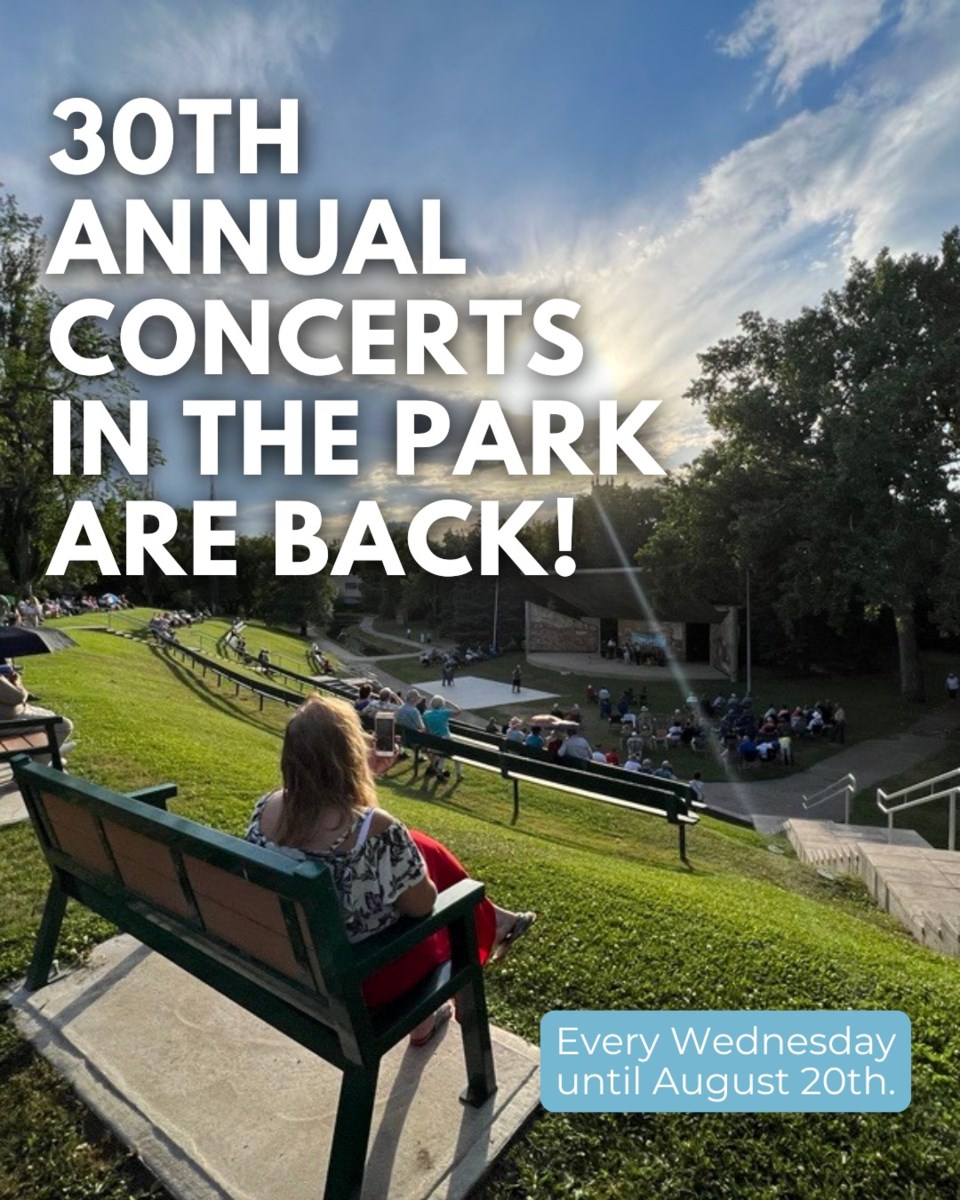 30TH ANNUAL CONCERTS IN THE PARK ARE BACK!

Every Wednesday until August 20th.